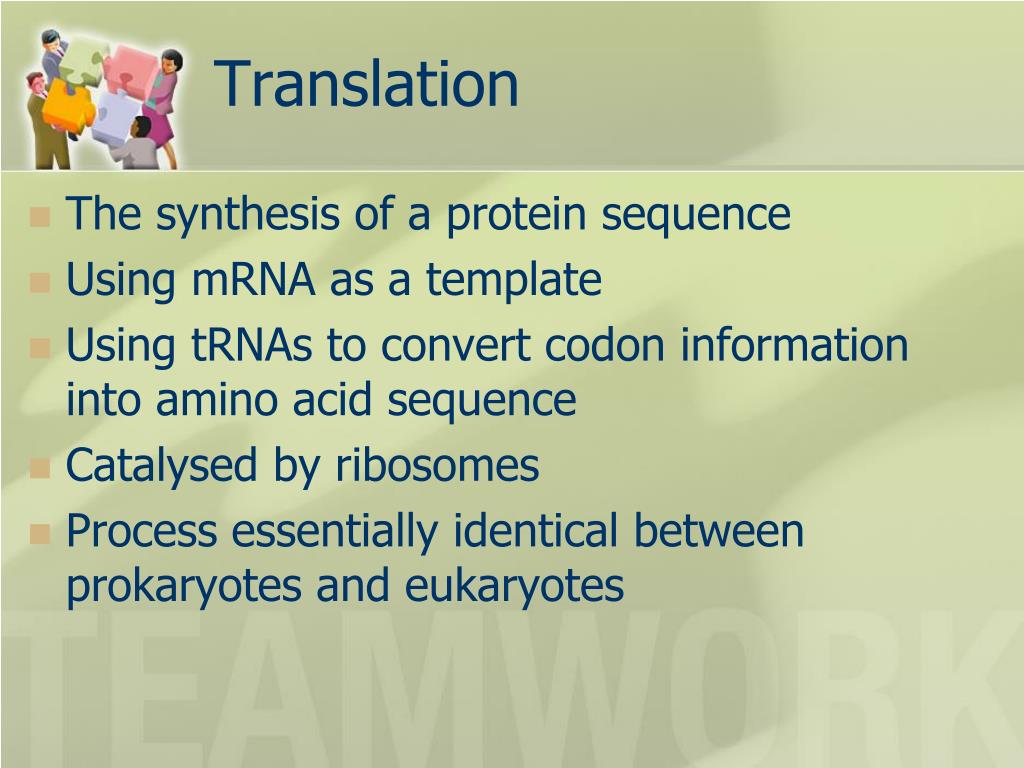 Translation

- The synthesis of a protein sequence
- Using mRNA as a template
- Using tRNAs to convert codon information into amino acid sequence
- Catalysed by ribosomes
- Process essentially identical between prokaryotes and eukaryotes

TEAMWORK